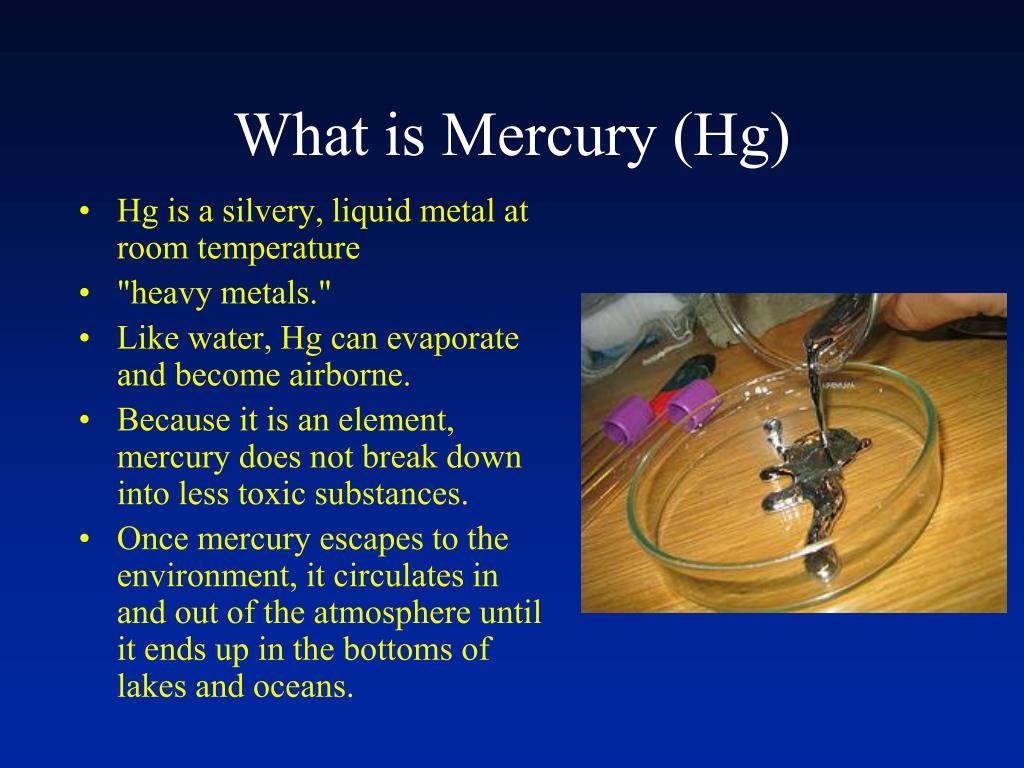 What is Mercury (Hg)

• Hg is a silvery, liquid metal at room temperature
• "heavy metals."
• Like water, Hg can evaporate and become airborne.
• Because it is an element, mercury does not break down into less toxic substances.
• Once mercury escapes to the environment, it circulates in and out of the atmosphere until it ends up in the bottoms of lakes and oceans.